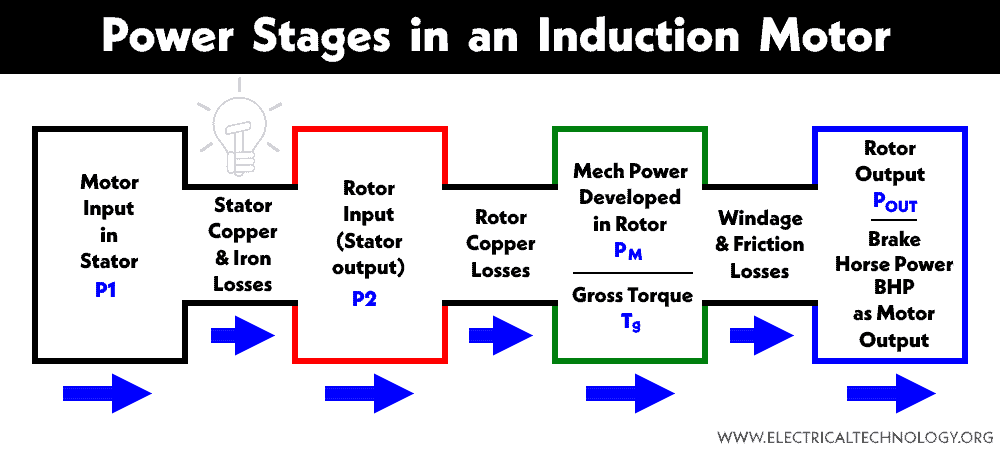 Power Stages in an Induction Motor

Motor Input in Stator
P1

Stator Copper & Iron Losses

Rotor Input (Stator output)
P2

Rotor Copper Losses

Mech Power Developed in Rotor
$P_M$

Gross Torque
$T_g$

Windage & Friction Losses

Rotor Output
$P_{OUT}$

Brake Horse Power BHP as Motor Output

WWW.ELECTRICALTECHNOLOGY.ORG